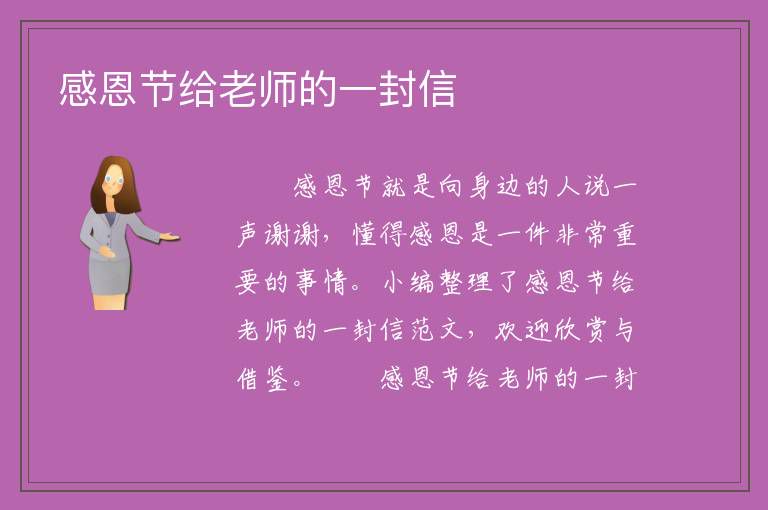 感恩节给老师的一封信

感恩节就是向身边的人说一声谢谢，懂得感恩是一件非常重要的事情。小编整理了感恩节给老师的一封信范文，欢迎欣赏与借鉴。 感恩节给老师的一封